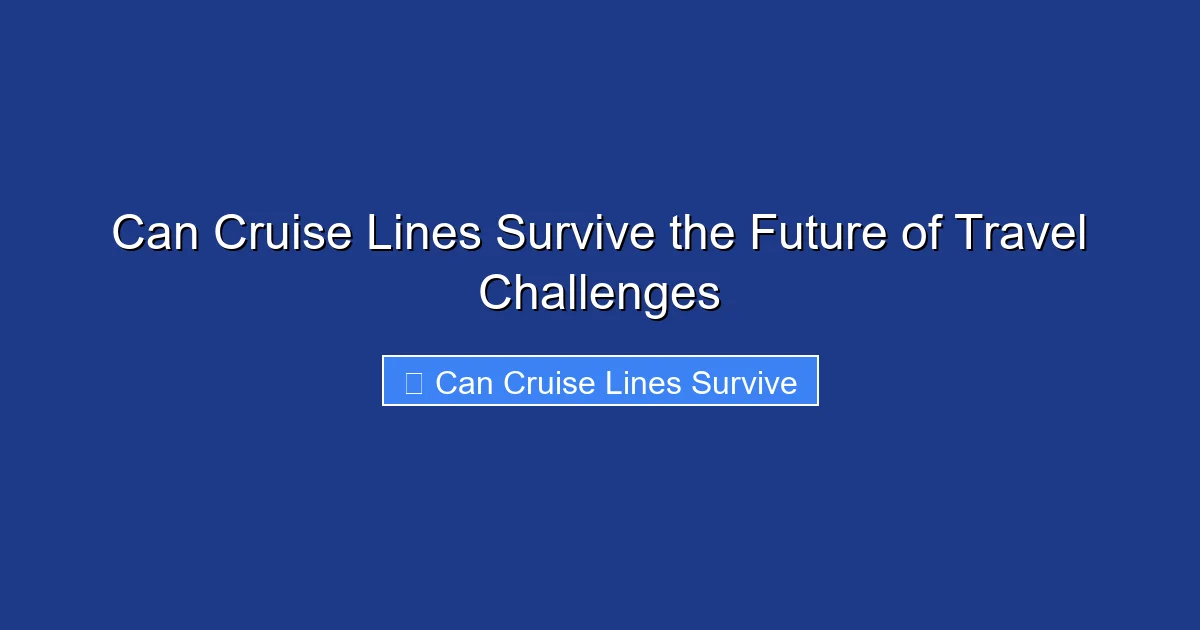 Can Cruise Lines Survive the Future of Travel Challenges

Can Cruise Lines Survive